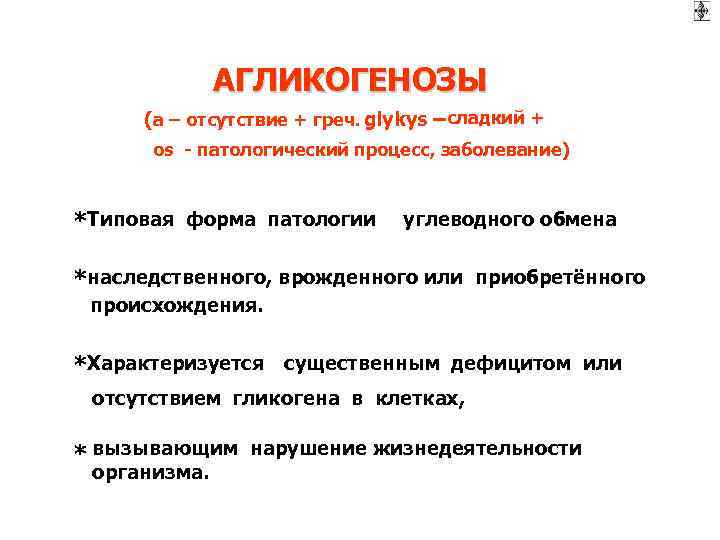 АГЛИКОГЕНОЗЫ

(а – отсутствие + греч. glykys –сладкий + os - патологический процесс, заболевание)

*Типовая форма патологии углеводного обмена

*наследственного, врожденного или приобретённого происхождения.

*Характеризуется существенным дефицитом или отсутствием гликогена в клетках,

* вызывающим нарушение жизнедеятельности организма.